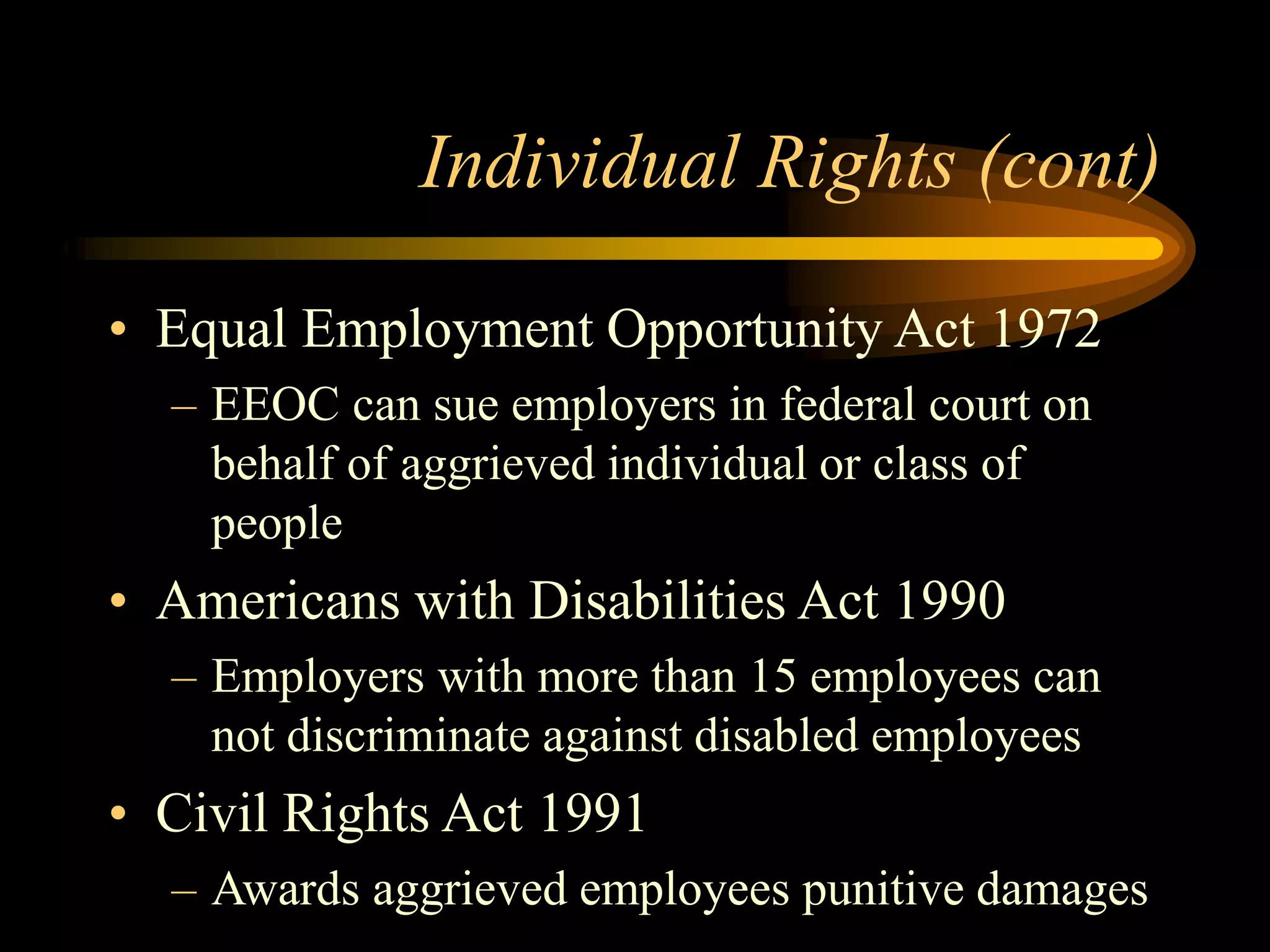 Individual Rights (cont)

• Equal Employment Opportunity Act 1972
– EEOC can sue employers in federal court on behalf of aggrieved individual or class of people
• Americans with Disabilities Act 1990
– Employers with more than 15 employees can not discriminate against disabled employees
• Civil Rights Act 1991
– Awards aggrieved employees punitive damages